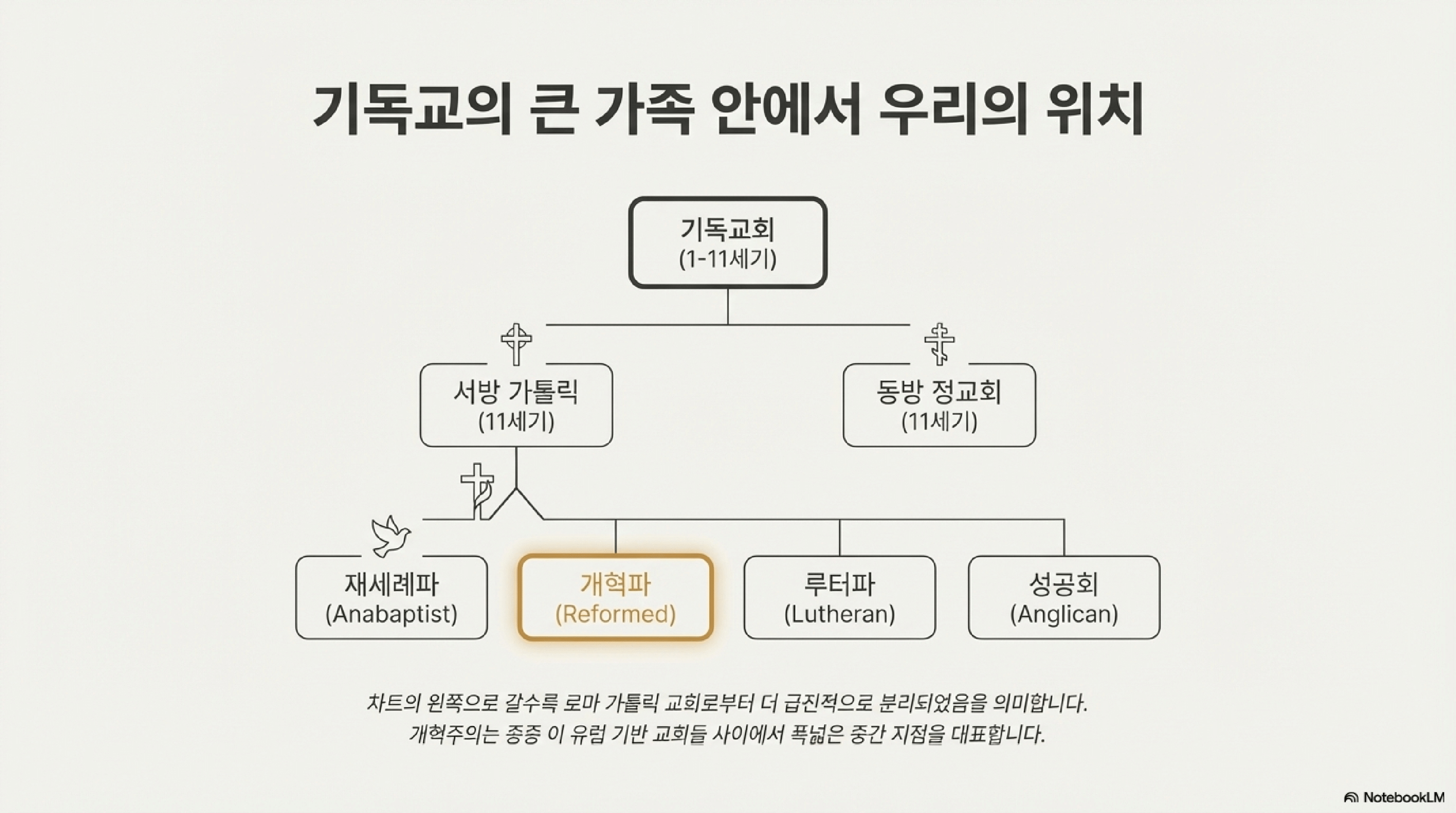 기독교의 큰 가족 안에서 우리의 위치

기독교회
(1-11세기)

서방 가톨릭
(11세기)

동방 정교회
(11세기)

재세례파
(Anabaptist)

개혁파
(Reformed)

루터파
(Lutheran)

성공회
(Anglican)

차트의 왼쪽으로 갈수록 로마 가톨릭 교회로부터 더 급진적으로 분리되었음을 의미합니다.
개혁주의는 종종 이 유럽 기반 교회들 사이에서 폭넓은 중간 지점을 대표합니다.

NotebookLM